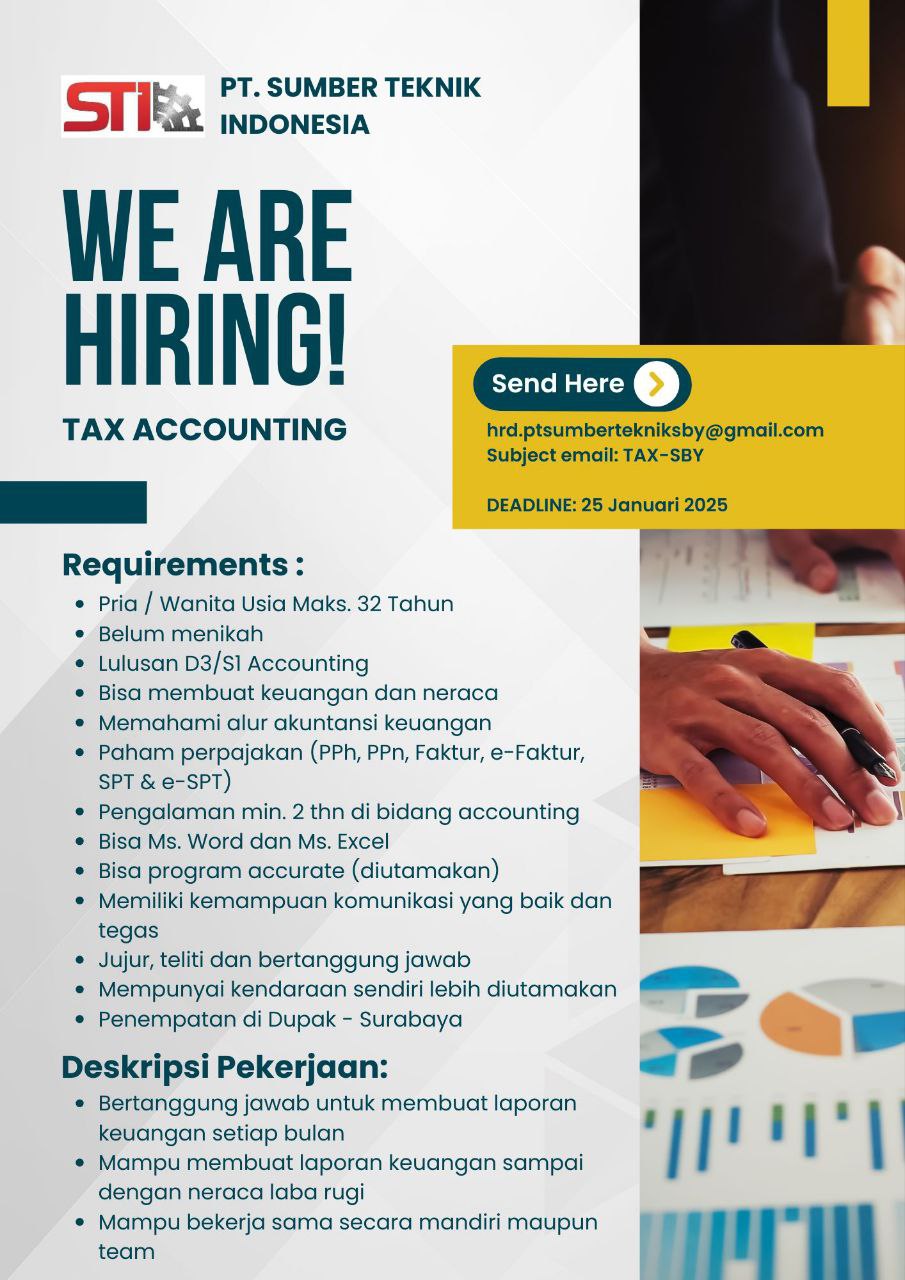 STI

PT. SUMBER TEKNIK INDONESIA

WE ARE HIRING!

TAX ACCOUNTING

Send Here

hrd.ptsumbertekniksby@gmail.com
Subject email: TAX-SBY

DEADLINE: 25 Januari 2025

Requirements :

- Pria / Wanita Usia Maks. 32 Tahun
- Belum menikah
- Lulusan D3/S1 Accounting
- Bisa membuat keuangan dan neraca
- Memahami alur akuntansi keuangan
- Paham perpajakan (PPh, PPn, Faktur, e-Faktur, SPT & e-SPT)
- Pengalaman min. 2 thn di bidang accounting
- Bisa Ms. Word dan Ms. Excel
- Bisa program accurate (diutamakan)
- Memiliki kemampuan komunikasi yang baik dan tegas
- Jujur, teliti dan bertanggung jawab
- Mempunyai kendaraan sendiri lebih diutamakan
- Penempatan di Dupak - Surabaya

Deskripsi Pekerjaan:

- Bertanggung jawab untuk membuat laporan keuangan setiap bulan
- Mampu membuat laporan keuangan sampai dengan neraca laba rugi
- Mampu bekerja sama secara mandiri maupun team